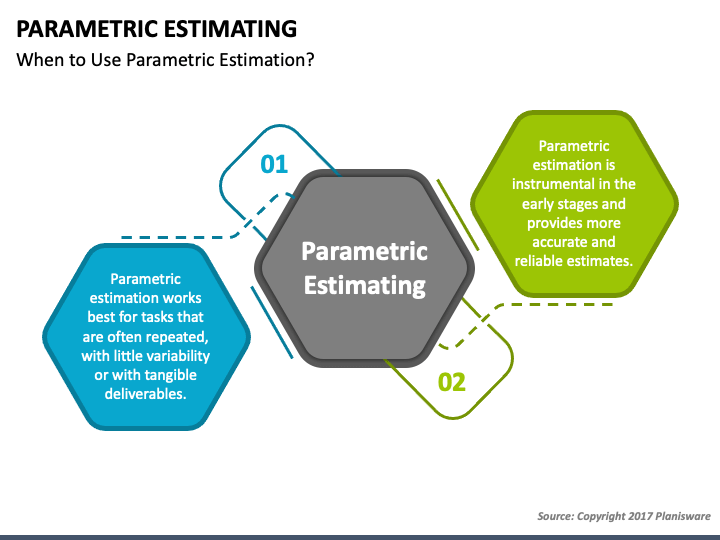 PARAMETRIC ESTIMATING

When to Use Parametric Estimation?

01

Parametric estimation works best for tasks that are often repeated, with little variability or with tangible deliverables.

Parametric Estimating

Parametric estimation is instrumental in the early stages and provides more accurate and reliable estimates.

02

Source: Copyright 2017 Planisware